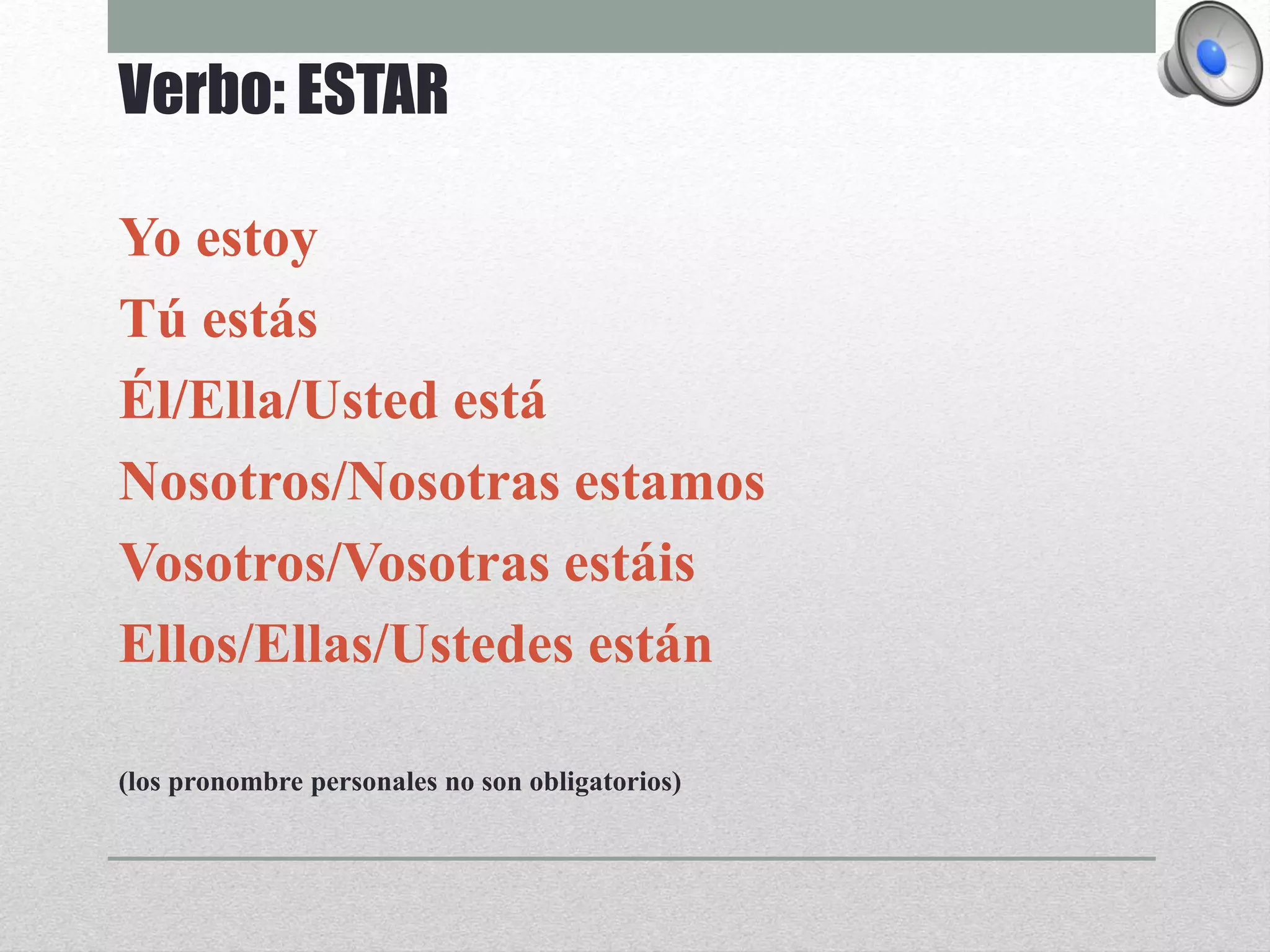 Verbo: ESTAR

Yo estoy
Tú estás
Él/Ella/Usted está
Nosotros/Nosotras estamos
Vosotros/Vosotras estáis
Ellos/Ellas/Ustedes están

(los pronombre personales no son obligatorios)